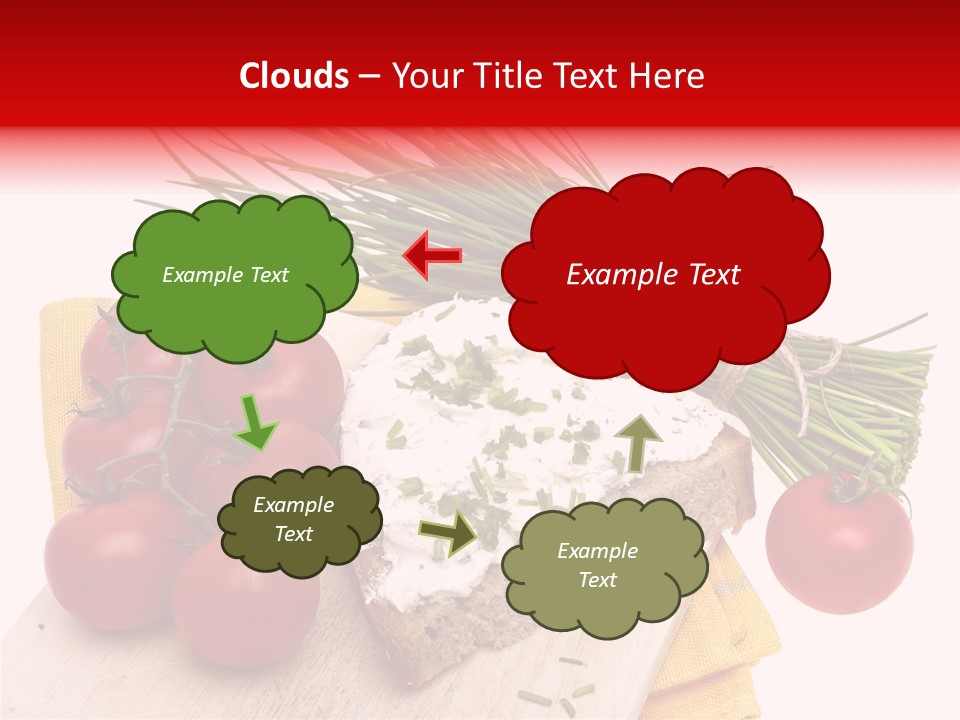 Clouds – Your Title Text Here

Example Text

Example Text

Example Text

Example Text